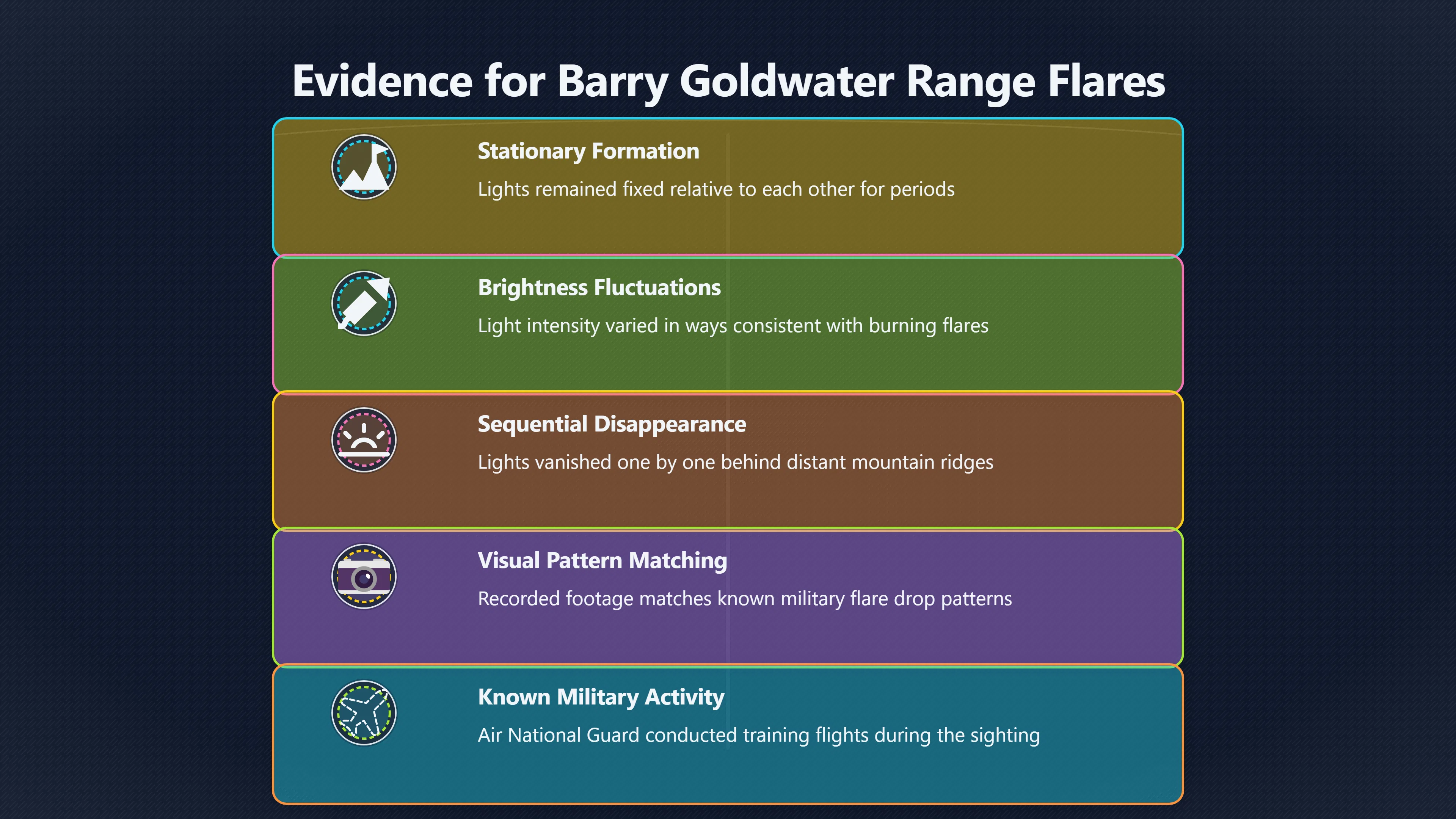 Evidence for Barry Goldwater Range Flares

Stationary Formation
Lights remained fixed relative to each other for periods

Brightness Fluctuations
Light intensity varied in ways consistent with burning flares

Sequential Disappearance
Lights vanished one by one behind distant mountain ridges

Visual Pattern Matching
Recorded footage matches known military flare drop patterns

Known Military Activity
Air National Guard conducted training flights during the sighting